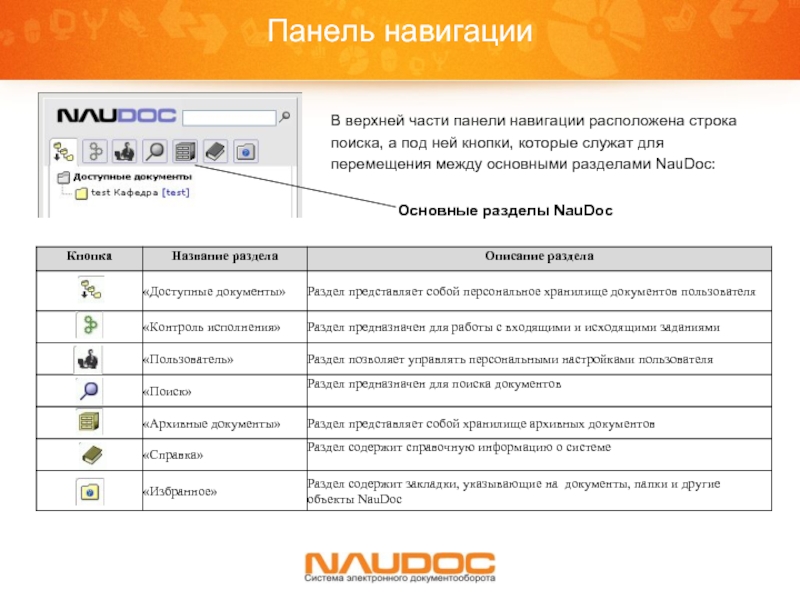 Панель навигации

NAUDOC

Доступные документы
test Кафедра [test]

В верхней части панели навигации расположена строка поиска, а под ней кнопки, которые служат для перемещения между основными разделами NauDoc:

Основные разделы NauDoc

| Кнопка | Название раздела | Описание раздела |
|---|---|---|
| | «Доступные документы» | Раздел представляет собой персональное хранилище документов пользователя |
| | «Контроль исполнения» | Раздел предназначен для работы с входящими и исходящими заданиями |
| | «Пользователь» | Раздел позволяет управлять персональными настройками пользователя |
| | «Поиск» | Раздел предназначен для поиска документов |
| | «Архивные документы» | Раздел представляет собой хранилище архивных документов |
| | «Справка» | Раздел содержит справочную информацию о системе |
| | «Избранное» | Раздел содержит закладки, указывающие на документы, папки и другие объекты NauDoc |

NAUDOC
Система электронного документооборота